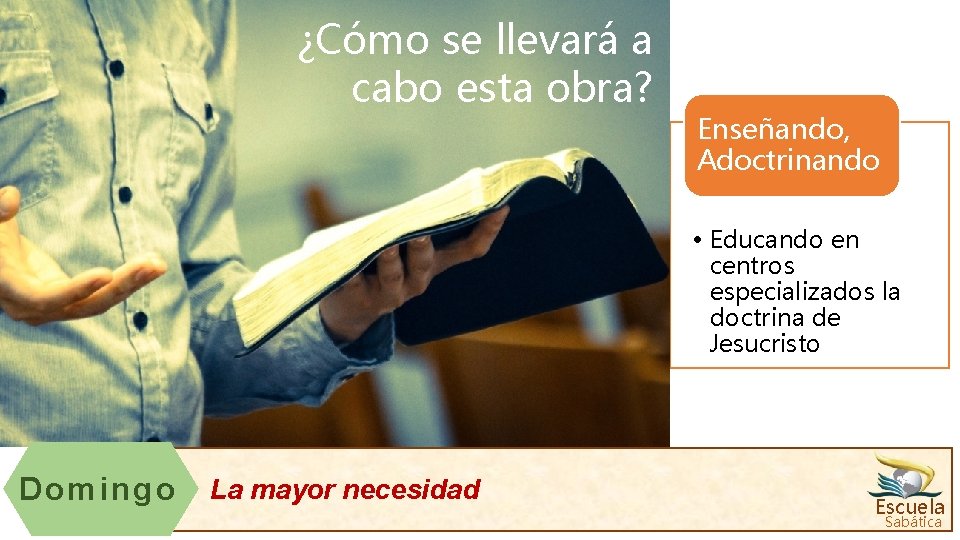 ¿Cómo se llevará a cabo esta obra?

Enseñando, Adoctrinando

• Educando en centros especializados la doctrina de Jesucristo

Domingo

La mayor necesidad

Escuela Sabática